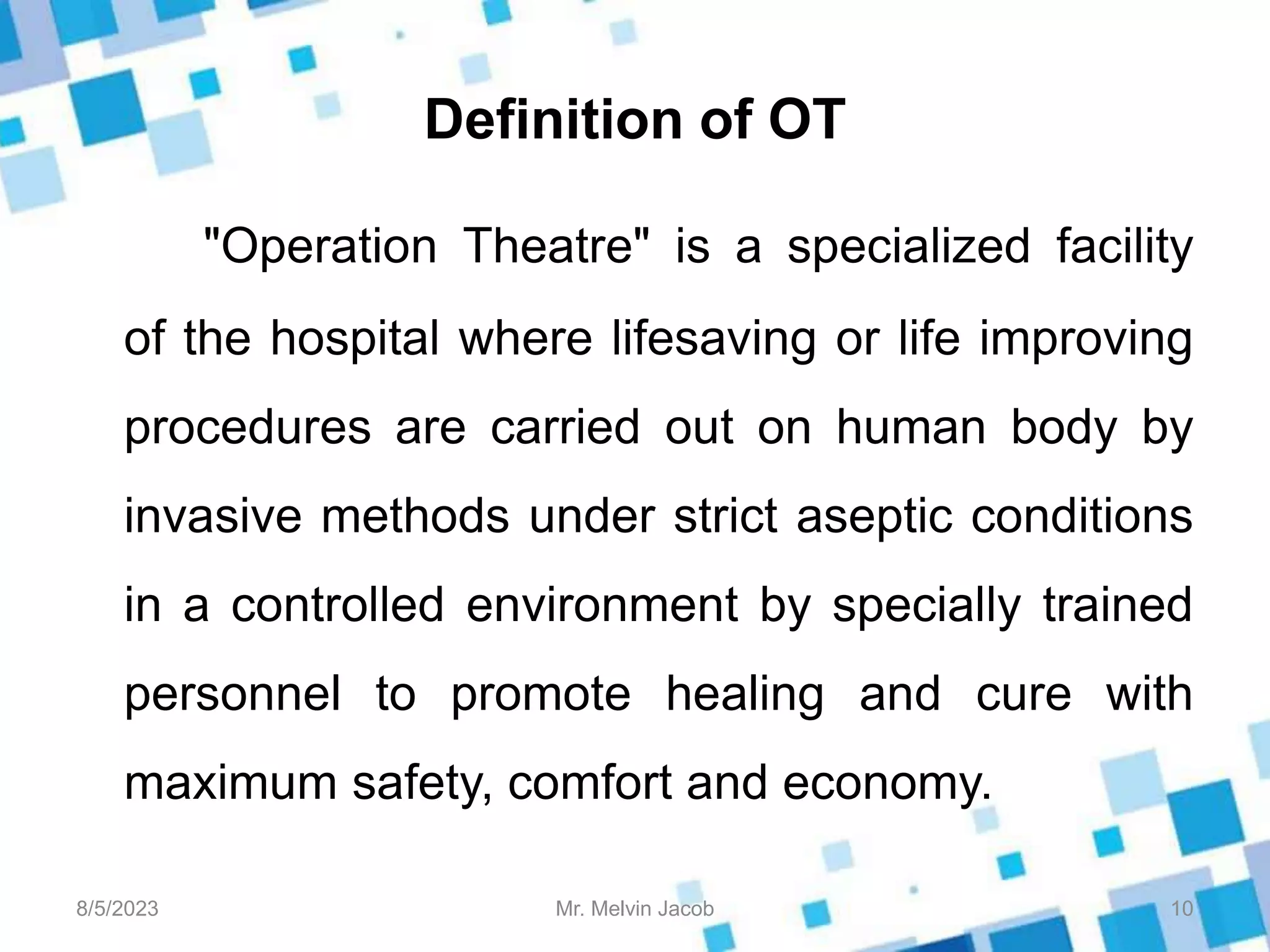 Definition of OT

"Operation Theatre" is a specialized facility of the hospital where lifesaving or life improving procedures are carried out on human body by invasive methods under strict aseptic conditions in a controlled environment by specially trained personnel to promote healing and cure with maximum safety, comfort and economy.

8/5/2023

Mr. Melvin Jacob

10